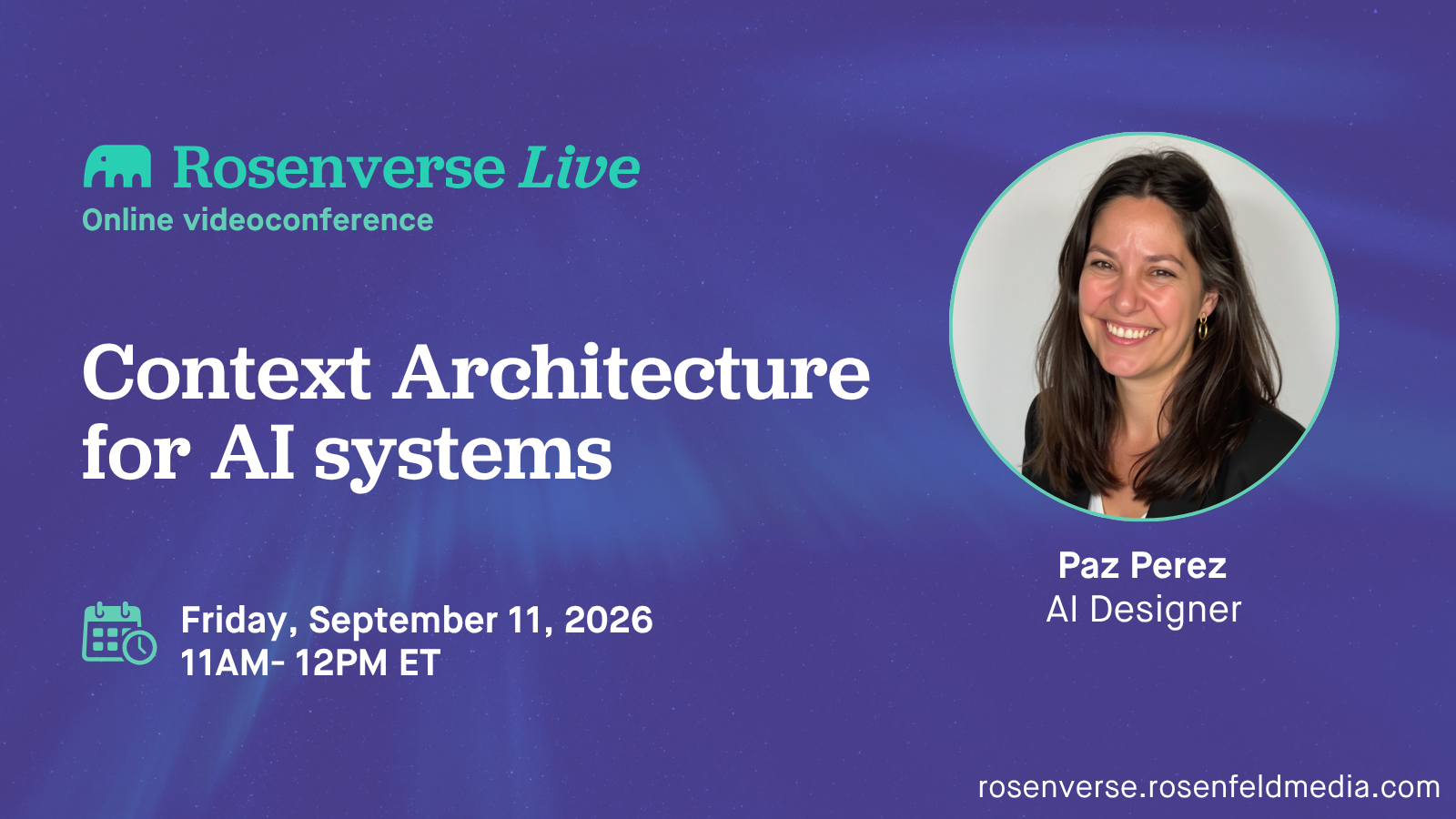 Rosenverse Live
Online videoconference

Context Architecture for AI systems

Friday, September 11, 2026
11AM- 12PM ET

Paz Perez
AI Designer

rosenverse.rosenfeldmedia.com